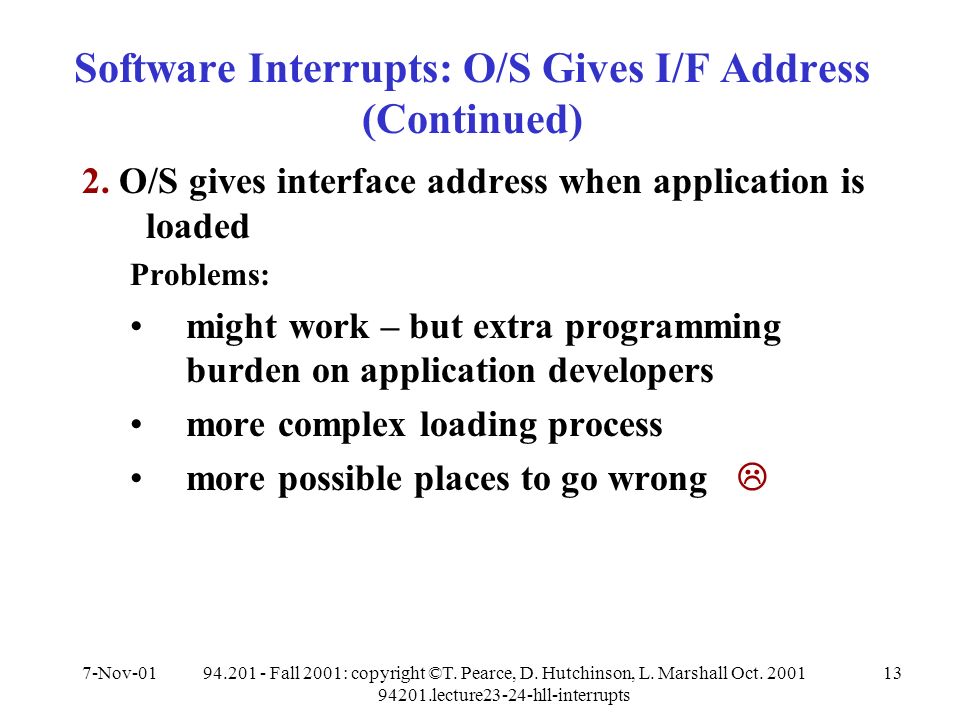 Software Interrupts: O/S Gives I/F Address (Continued)

2. O/S gives interface address when application is loaded

Problems:

• might work – but extra programming burden on application developers

• more complex loading process

• more possible places to go wrong ☹

7-Nov-01

94.201 - Fall 2001: copyright ©T. Pearce, D. Hutchinson, L. Marshall Oct. 2001
94201.lecture23-24-hll-interrupts

13